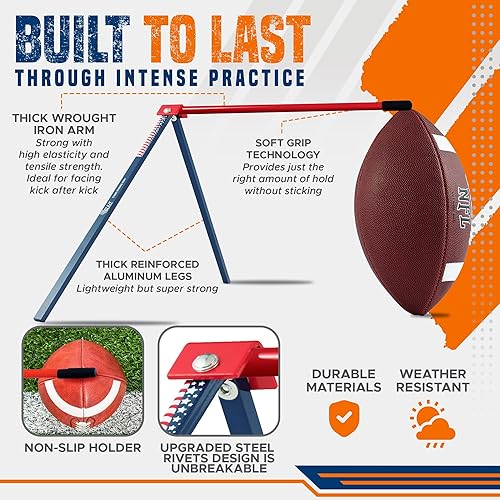 BUILT TO LAST
THROUGH INTENSE PRACTICE

THICK WROUGHT IRON ARM
Strong with high elasticity and tensile strength. Ideal for facing kick after kick

SOFT GRIP TECHNOLOGY
Provides just the right amount of hold without sticking

NFL

THICK REINFORCED ALUMINUM LEGS
Lightweight but super strong

NON-SLIP HOLDER

UPGRADED STEEL RIVETS DESIGN IS UNBREAKABLE

DURABLE MATERIALS

WEATHER RESISTANT